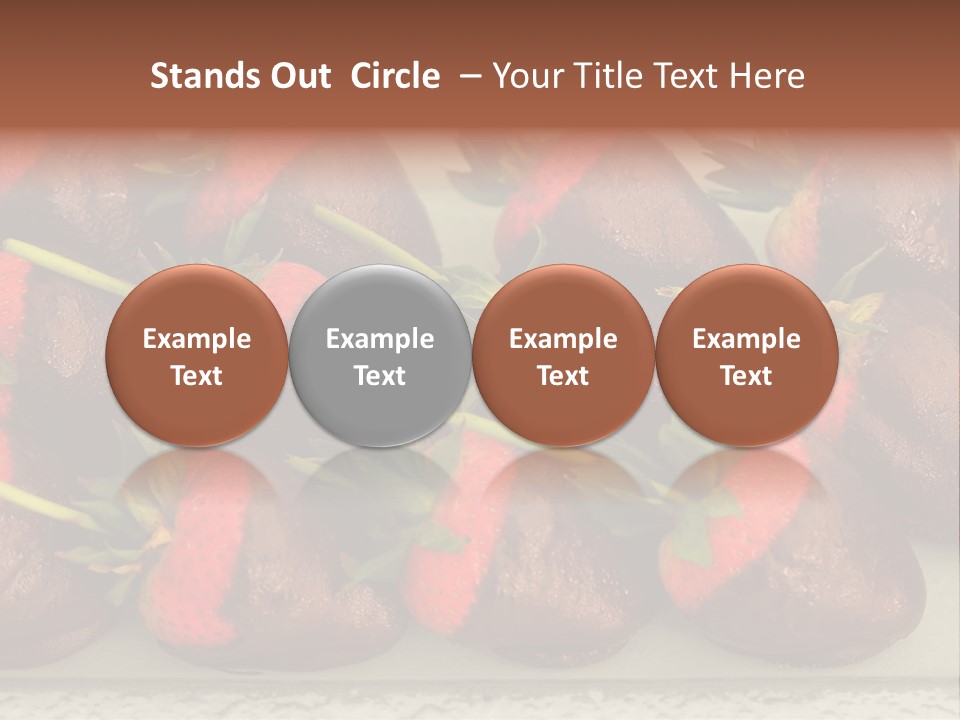 Stands Out Circle – Your Title Text Here

Example Text

Example Text

Example Text

Example Text